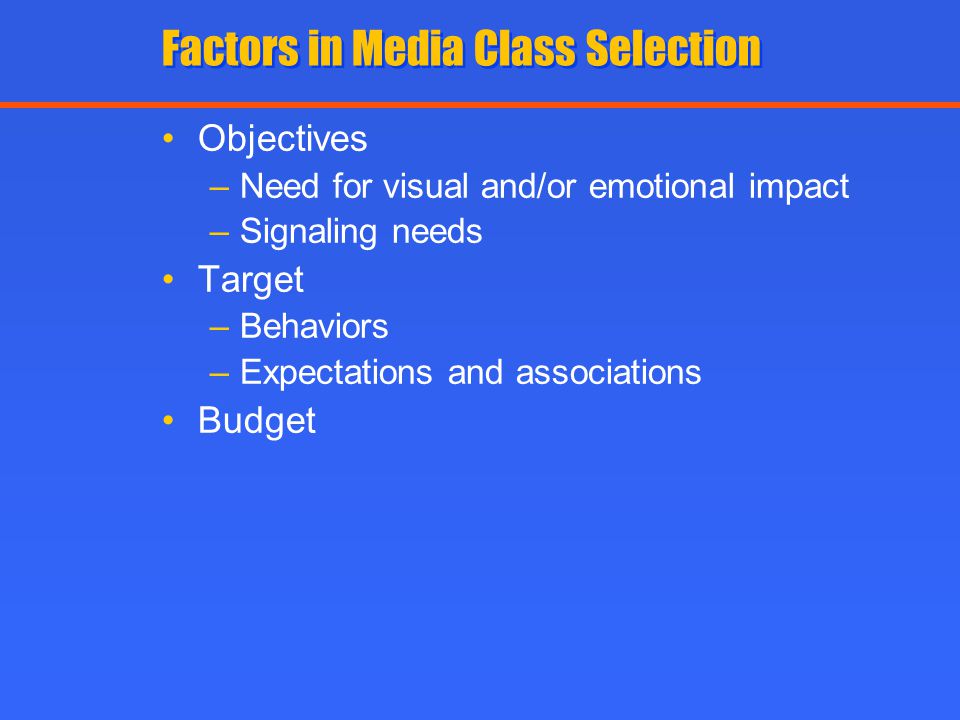 Factors in Media Class Selection

• Objectives
– Need for visual and/or emotional impact
– Signaling needs
• Target
– Behaviors
– Expectations and associations
• Budget